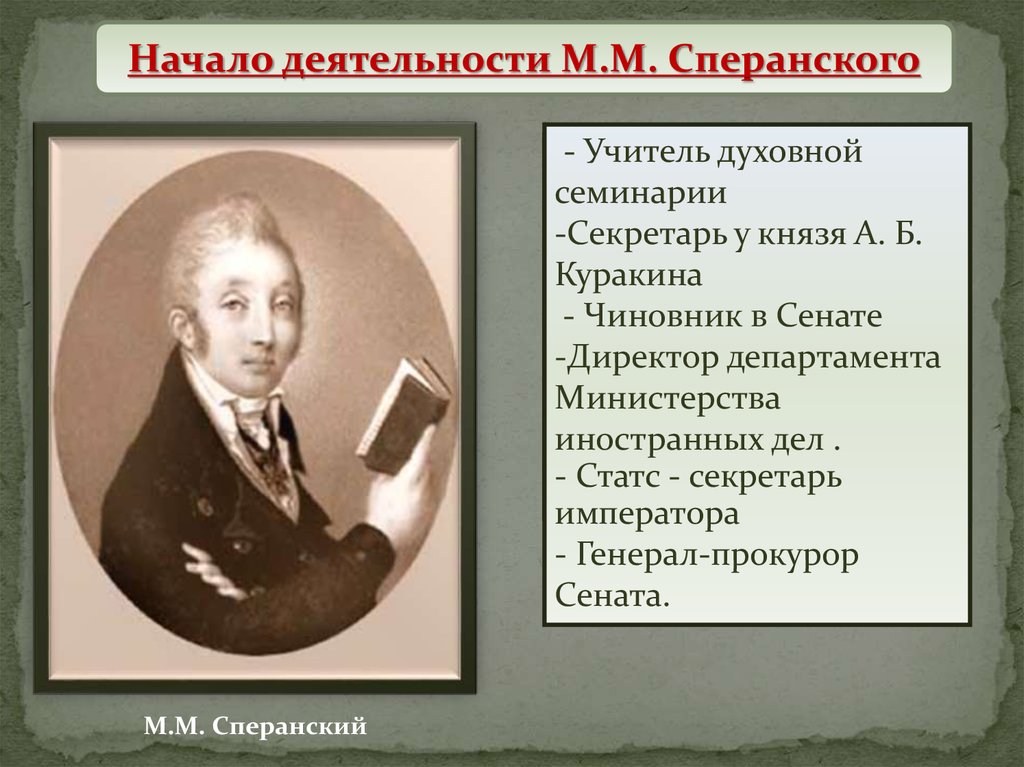 Начало деятельности М.М. Сперанского

- Учитель духовной семинарии
-Секретарь у князя А. Б. Куракина
- Чиновник в Сенате
-Директор департамента Министерства иностранных дел .
- Статс - секретарь императора
- Генерал-прокурор Сената.

М.М. Сперанский